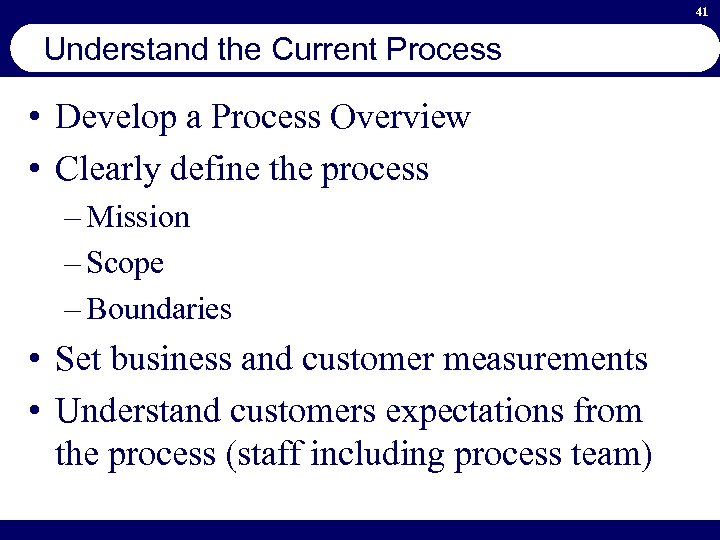 41

Understand the Current Process

• Develop a Process Overview
• Clearly define the process
– Mission
– Scope
– Boundaries
• Set business and customer measurements
• Understand customers expectations from the process (staff including process team)